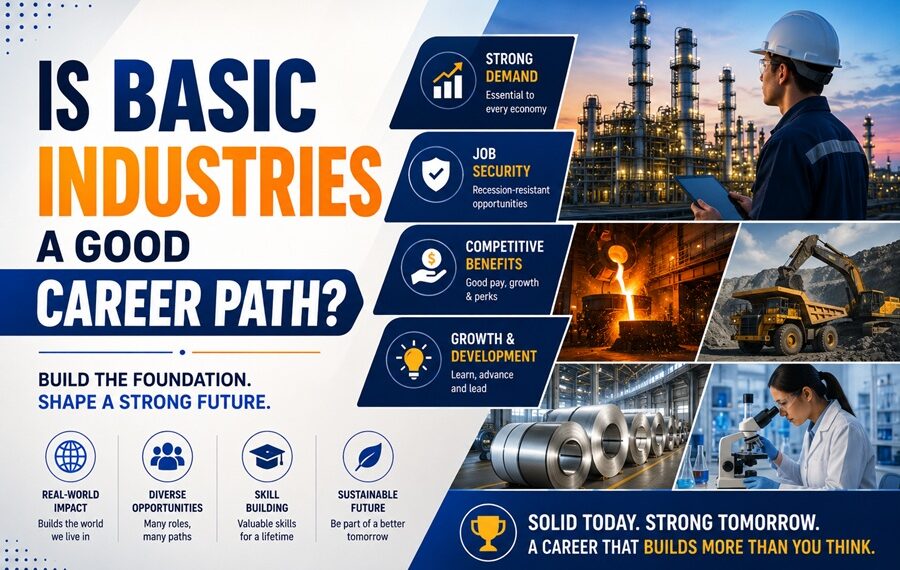 IS BASIC INDUSTRIES A GOOD CAREER PATH?

BUILD THE FOUNDATION.
SHAPE A STRONG FUTURE.

REAL-WORLD IMPACT
Builds the world we live in

DIVERSE OPPORTUNITIES
Many roles, many paths

SKILL BUILDING
Valuable skills for a lifetime

SUSTAINABLE FUTURE
Be part of a better tomorrow

STRONG DEMAND
Essential to every economy

JOB SECURITY
Recession-resistant opportunities

COMPETITIVE BENEFITS
Good pay, growth & perks

GROWTH & DEVELOPMENT
Learn, advance and lead

SOLID TODAY. STRONG TOMORROW.
A CAREER THAT BUILDS MORE THAN YOU THINK.